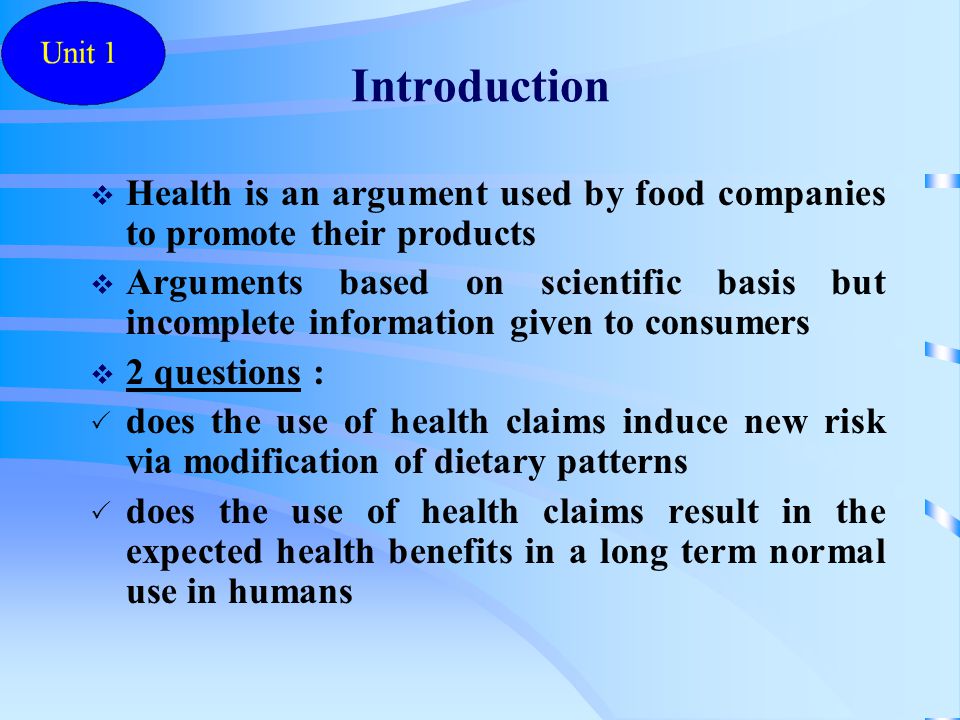 Unit 1

Introduction

❖ Health is an argument used by food companies to promote their products

❖ Arguments based on scientific basis but incomplete information given to consumers

❖ 2 questions :

✓ does the use of health claims induce new risk via modification of dietary patterns

✓ does the use of health claims result in the expected health benefits in a long term normal use in humans